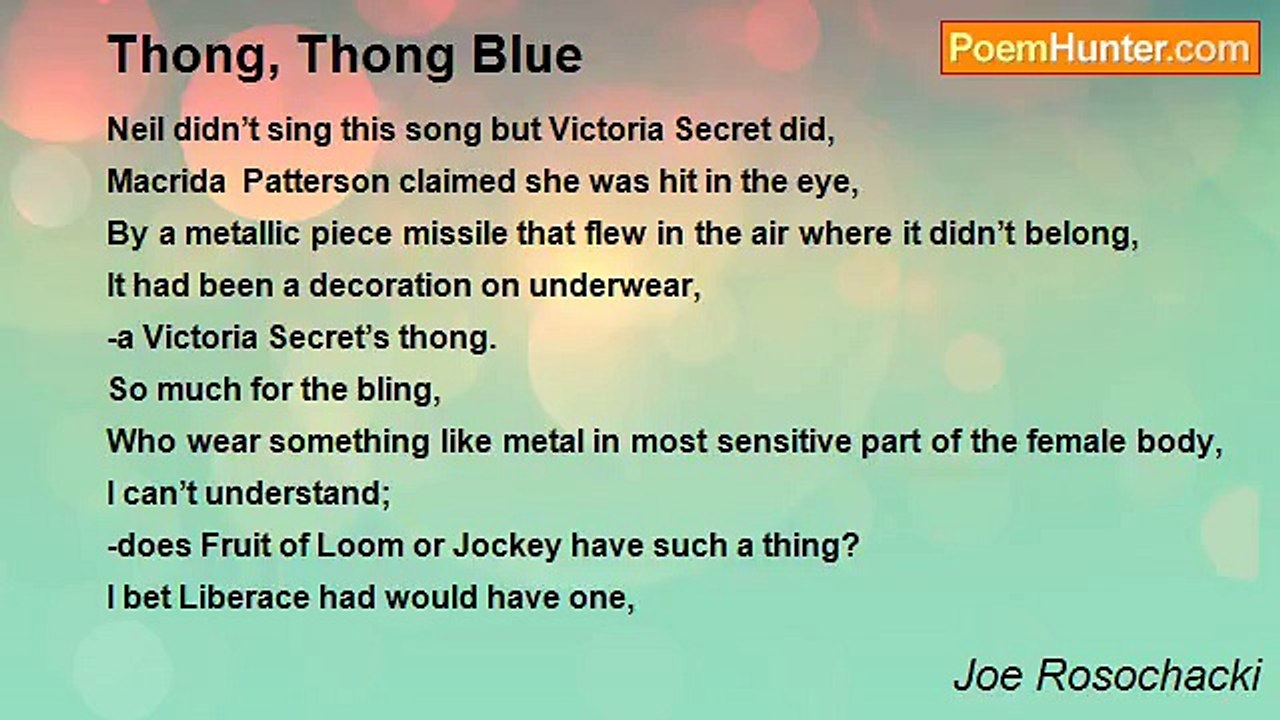 Thong, Thong Blue

PoemHunter.com

Neil didn’t sing this song but Victoria Secret did,
Macrida Patterson claimed she was hit in the eye,
By a metallic piece missile that flew in the air where it didn’t belong,
It had been a decoration on underwear,
-a Victoria Secret’s thong.
So much for the bling,
Who wear something like metal in most sensitive part of the female body,
I can’t understand;
-does Fruit of Loom or Jockey have such a thing?
I bet Liberace had would have one,

Joe Rosochacki